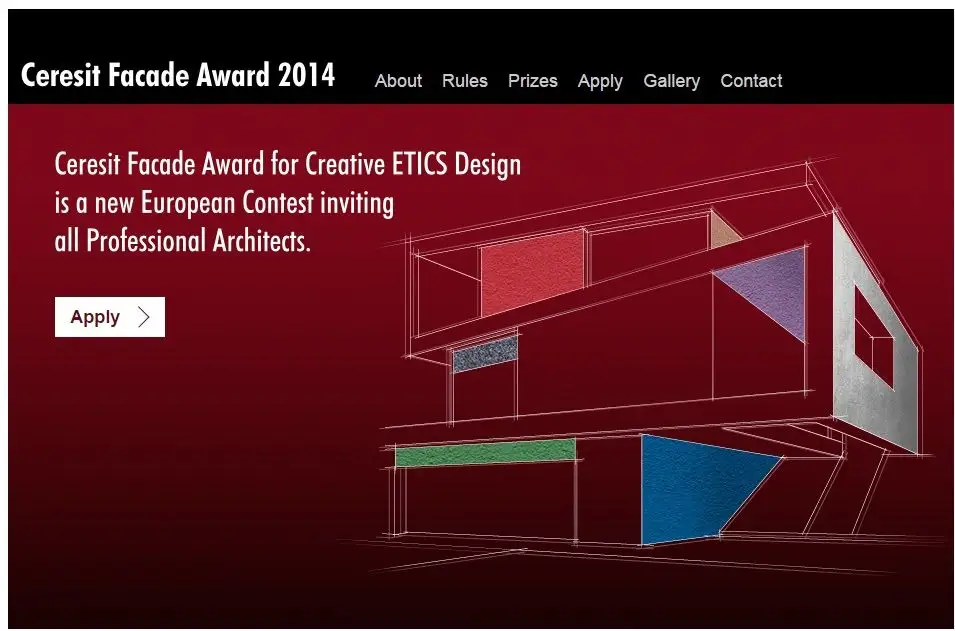 Ceresit Facade Award 2014

About Rules Prizes Apply Gallery Contact

Ceresit Facade Award for Creative ETICS Design is a new European Contest inviting all Professional Architects.

Apply